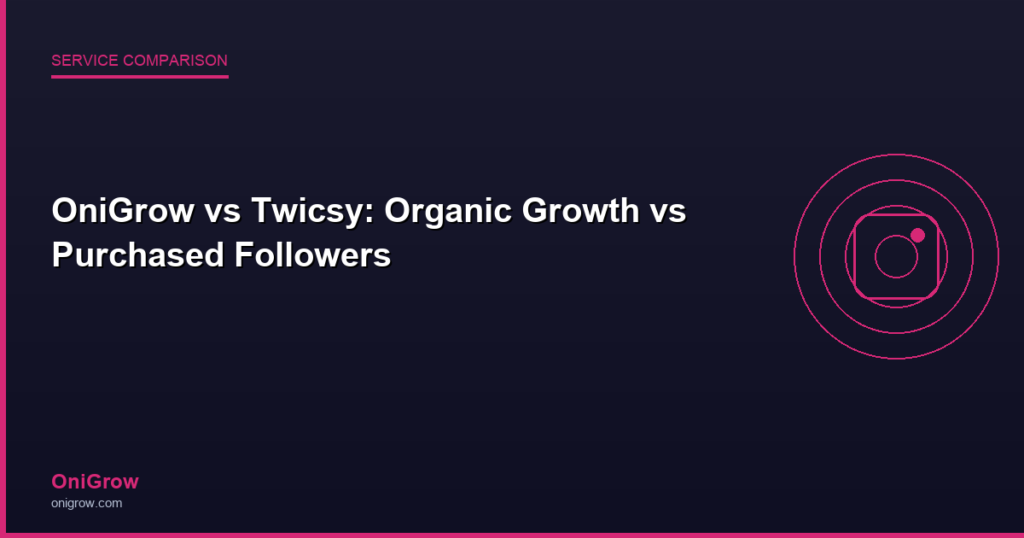 SERVICE COMPARISON

OniGrow vs Twicsy: Organic Growth vs Purchased Followers

OniGrow
onigrow.com